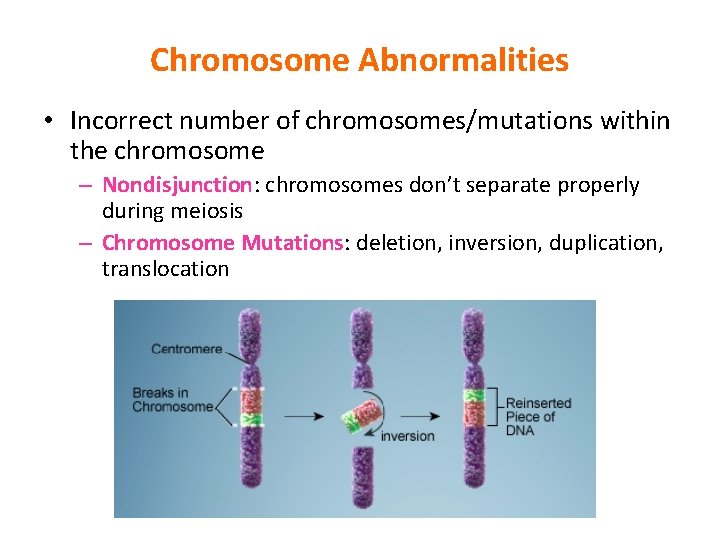 Chromosome Abnormalities

• Incorrect number of chromosomes/mutations within the chromosome

– Nondisjunction: chromosomes don't separate properly during meiosis

– Chromosome Mutations: deletion, inversion, duplication, translocation

Centromere

Breaks in Chromosome

inversion

Reinserted Piece of DNA